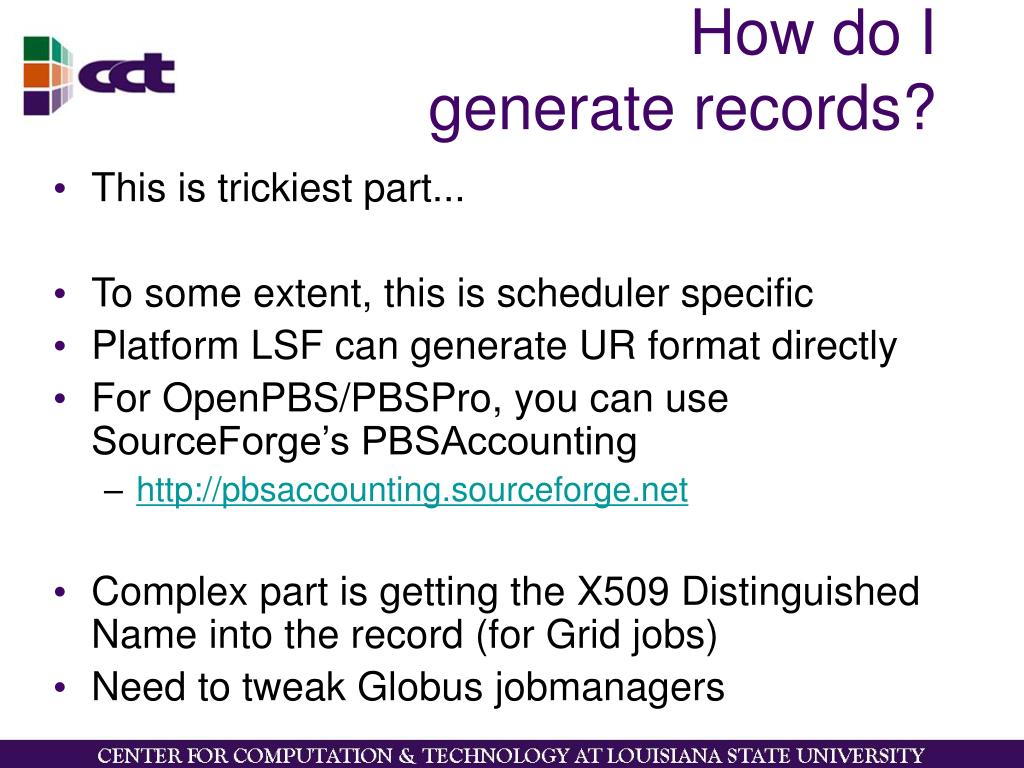 cct

How do I generate records?

• This is trickiest part...

• To some extent, this is scheduler specific
• Platform LSF can generate UR format directly
• For OpenPBS/PBSPro, you can use SourceForge's PBSAccounting
– http://pbsaccounting.sourceforge.net

• Complex part is getting the X509 Distinguished Name into the record (for Grid jobs)
• Need to tweak Globus jobmanagers

CENTER FOR COMPUTATION & TECHNOLOGY AT LOUISIANA STATE UNIVERSITY